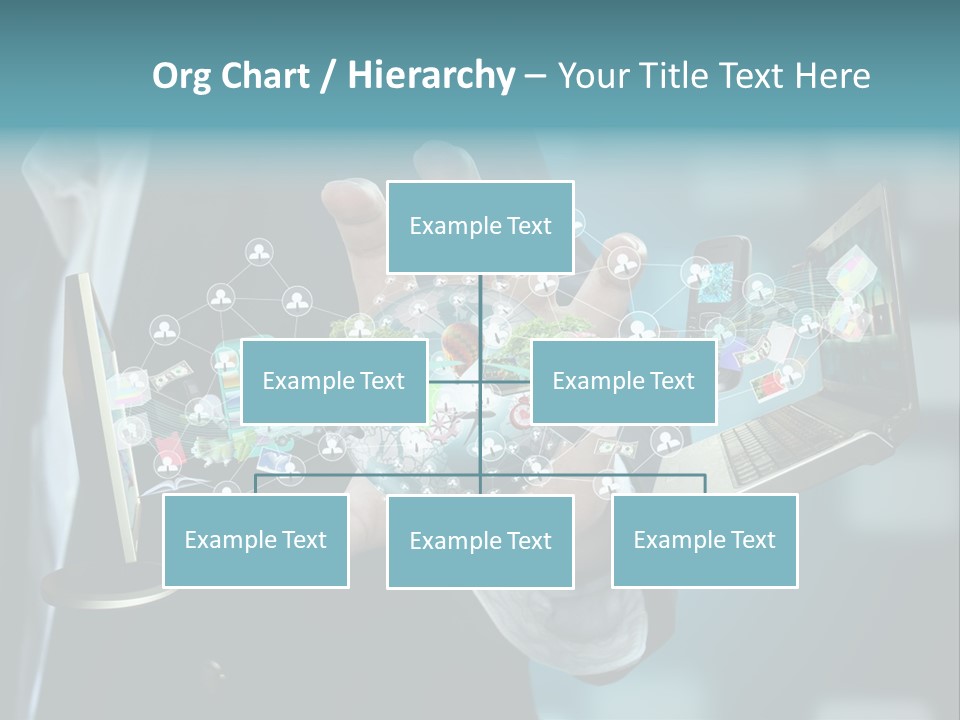 Org Chart / Hierarchy – Your Title Text Here

Example Text

Example Text

Example Text

Example Text

Example Text

Example Text